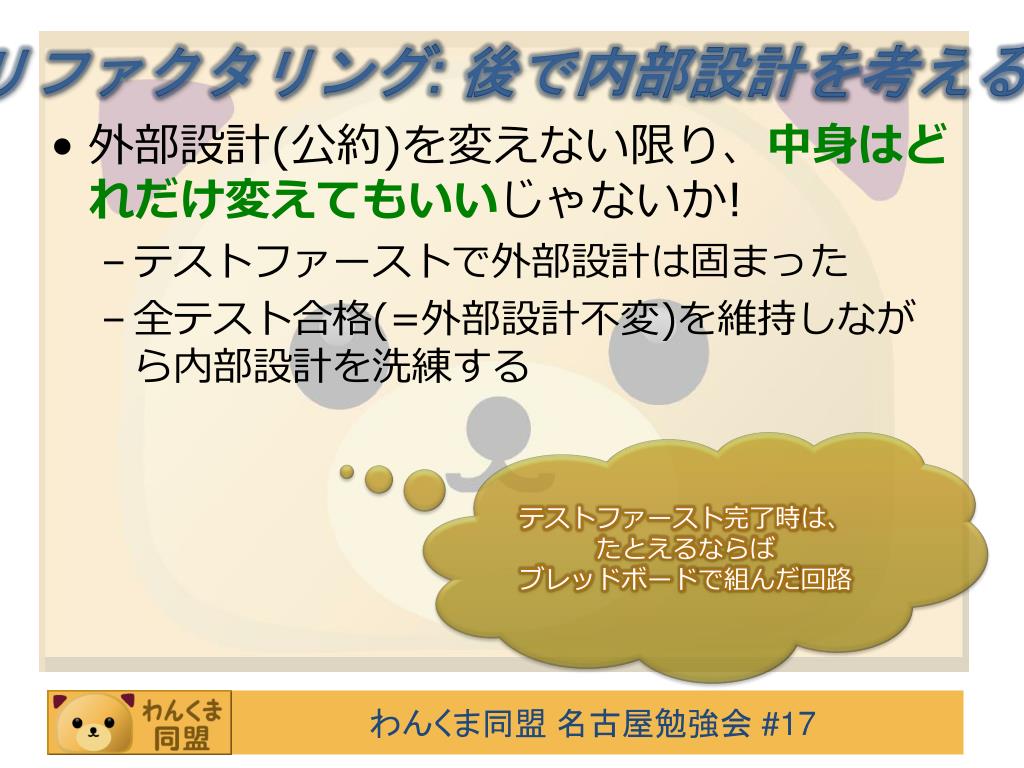 リファクタリング: 後で内部設計を考える

• 外部設計(公約)を変えない限り、中身はどれだけ変えてもいいじゃないか!
– テストファーストで外部設計は固まった
– 全テスト合格(=外部設計不変)を維持しながら内部設計を洗練する

テストファースト完了時は、
たとえるならば
ブレッドボードで組んだ回路

わんくま同盟

わんくま同盟 名古屋勉強会 #17